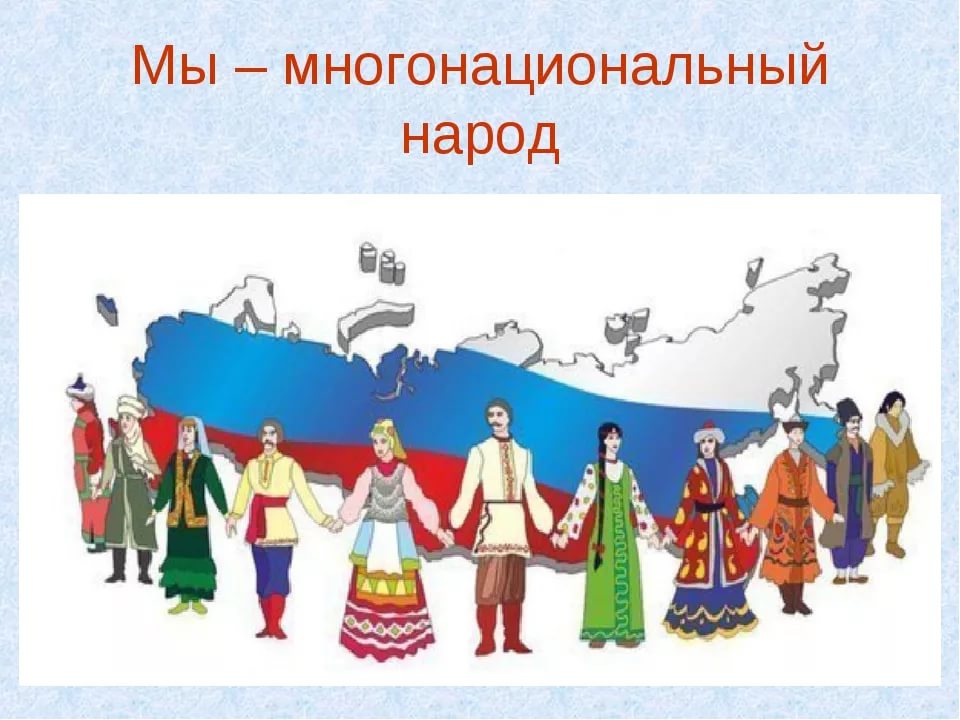 Мы – многонациональный народ